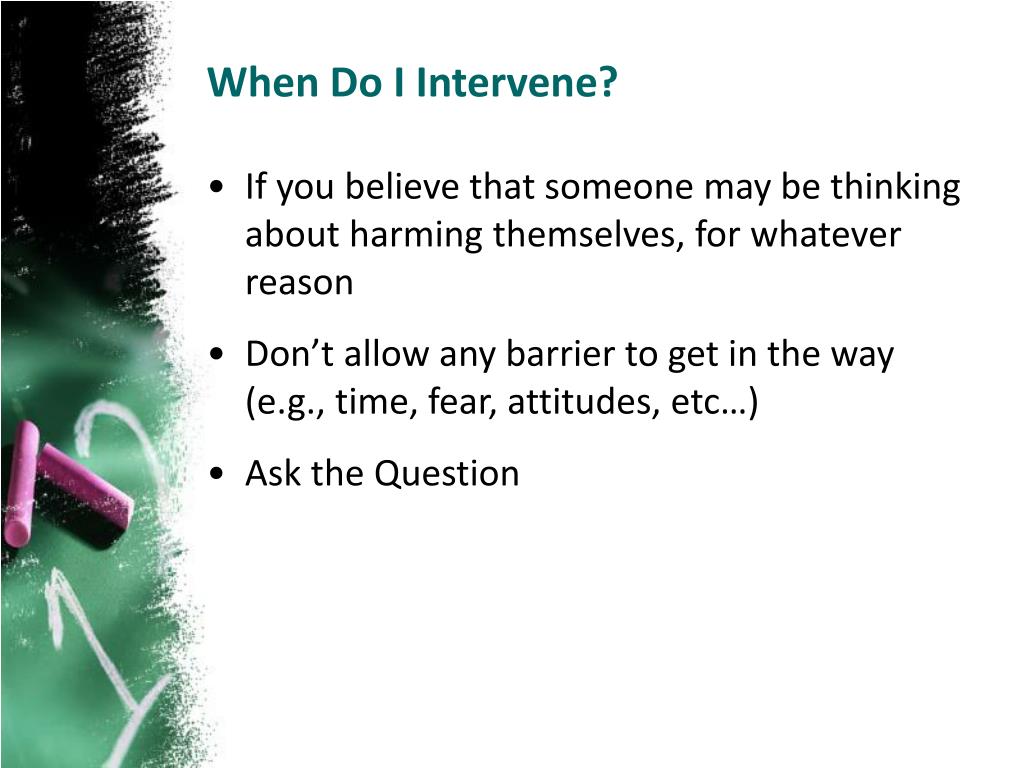 When Do I Intervene?

• If you believe that someone may be thinking about harming themselves, for whatever reason

• Don’t allow any barrier to get in the way (e.g., time, fear, attitudes, etc…)

• Ask the Question